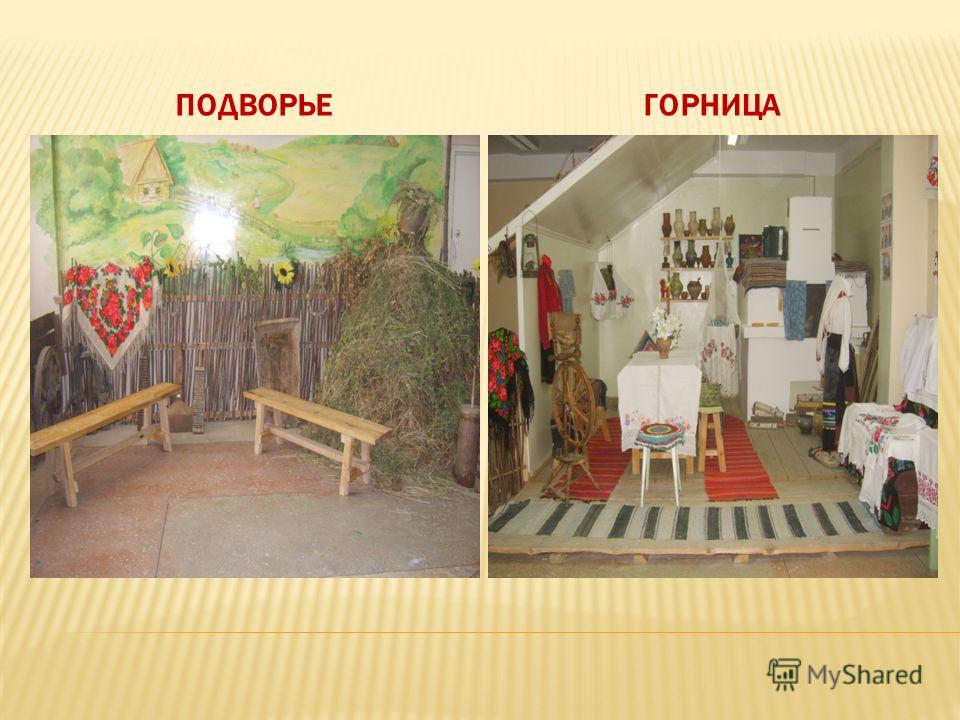 ПОДВОРЬЕ

ГОРНИЦА

MyShared